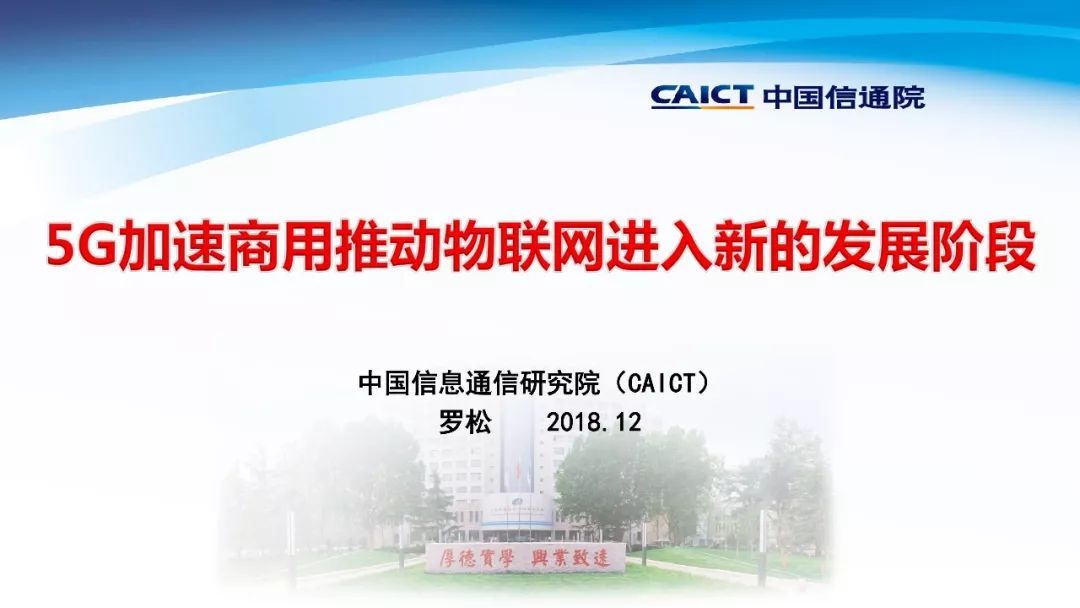 CAICT 中国信通院

5G加速商用推动物联网进入新的发展阶段

中国信息通信研究院（CAICT）
罗松　2018.12

厚德實學　興業致遠